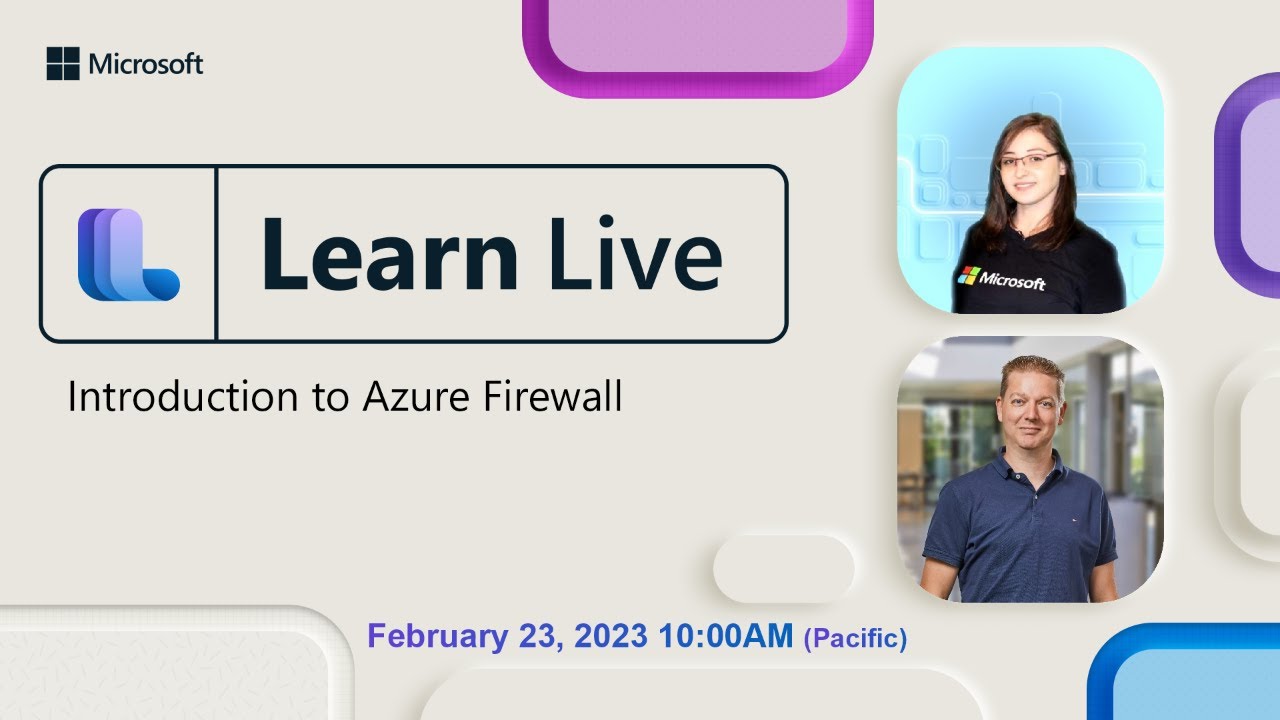 Microsoft

Learn Live

Introduction to Azure Firewall

Microsoft

February 23, 2023 10:00AM (Pacific)